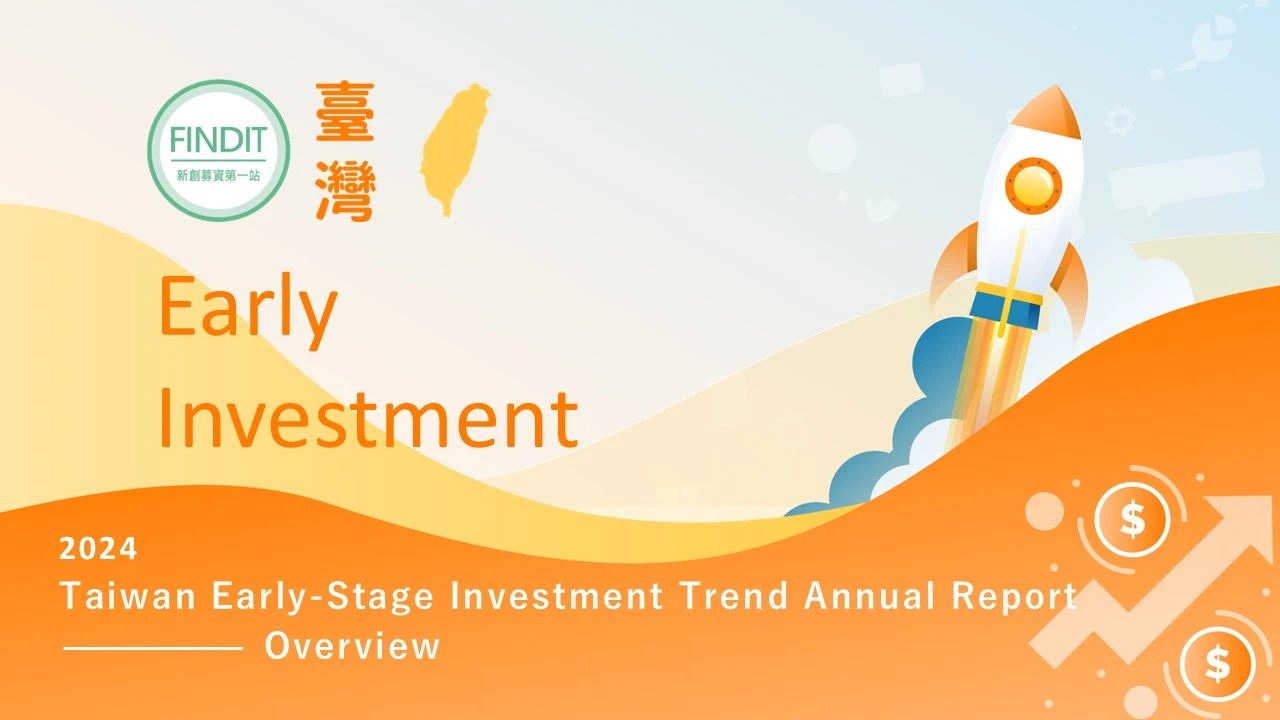 FINDIT
新創募資第一站

臺灣

Early Investment

2024
Taiwan Early-Stage Investment Trend Annual Report
Overview

$

$